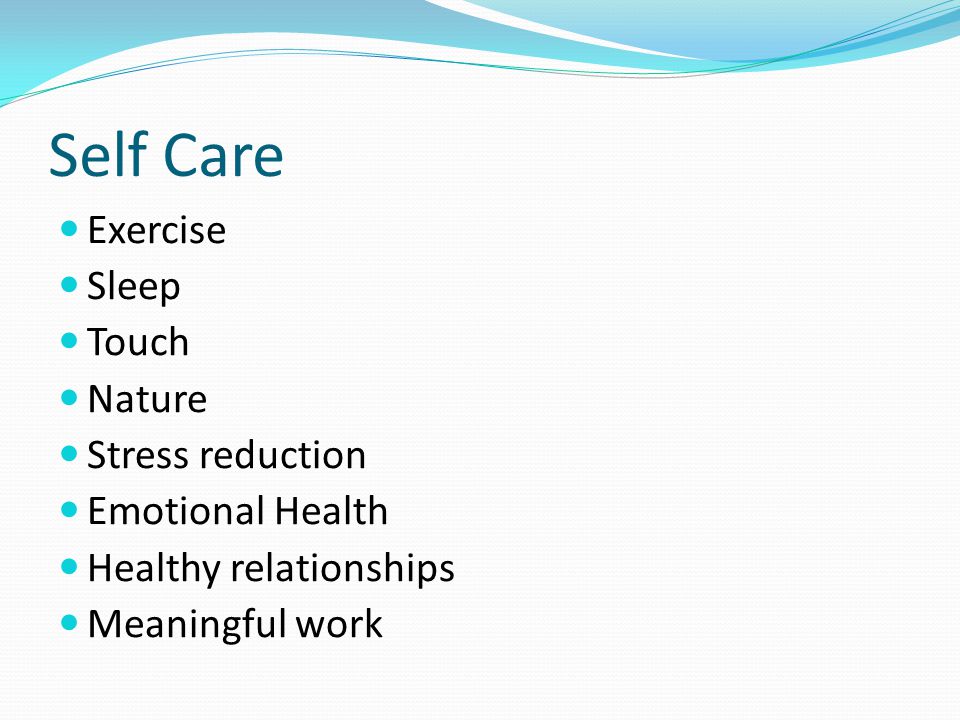 Self Care

- Exercise
- Sleep
- Touch
- Nature
- Stress reduction
- Emotional Health
- Healthy relationships
- Meaningful work